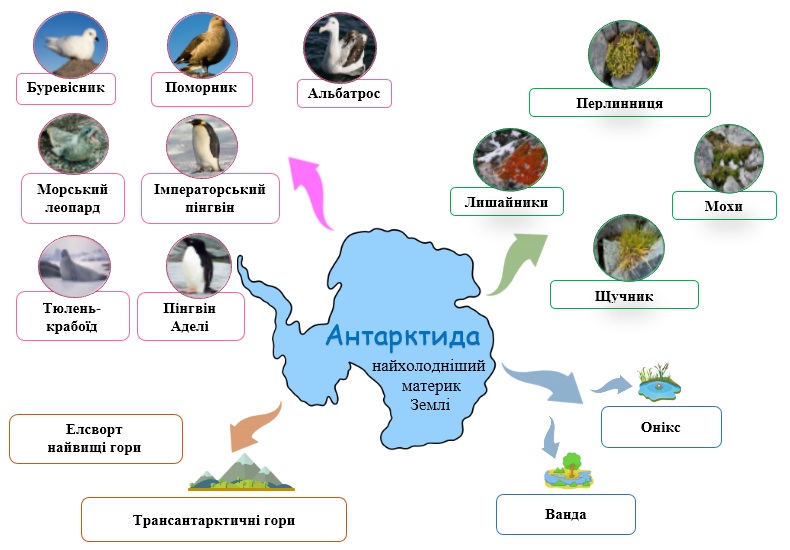 Буревісник

Поморник

Альбатрос

Морський леопард

Імператорський пінгвін

Тюлень-крабоїд

Пінгвін Аделі

Перлинниця

Лишайники

Мохи

Щучник

Антарктида

найхолодніший материк Землі

Елсворт найвищі гори

Трансантарктичні гори

Онікс

Ванда